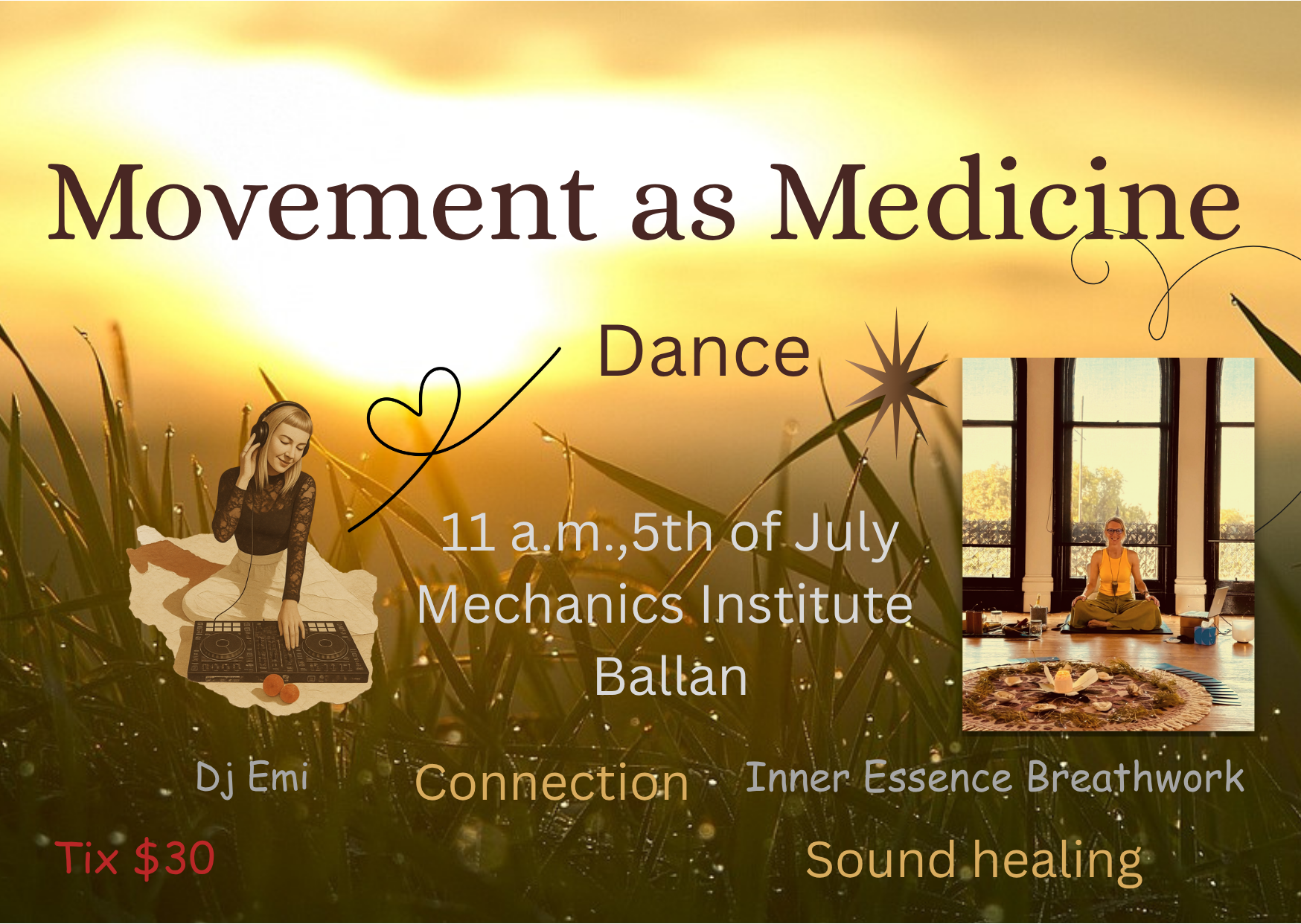 Movement as Medicine

Dance

11 a.m.,5th of July
Mechanics Institute
Ballan

Dj Emi

Connection

Inner Essence Breathwork

Tix $30

Sound healing